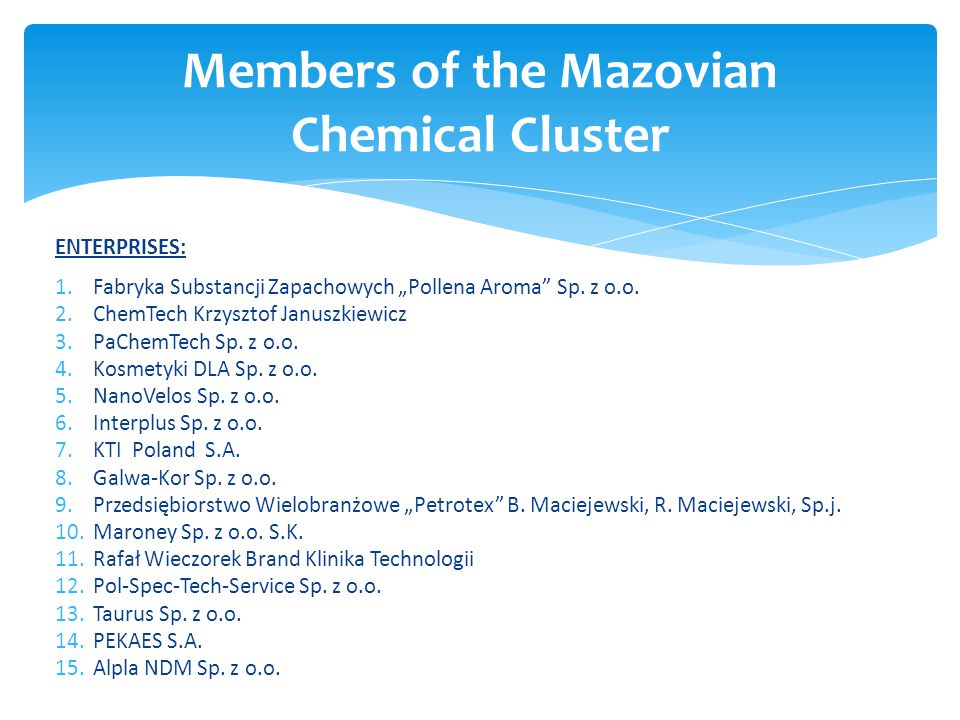 Members of the Mazovian Chemical Cluster

ENTERPRISES:

1. Fabryka Substancji Zapachowych „Pollena Aroma” Sp. z o.o.
2. ChemTech Krzysztof Januszkiewicz
3. PaChemTech Sp. z o.o.
4. Kosmetyki DLA Sp. z o.o.
5. NanoVelos Sp. z o.o.
6. Interplus Sp. z o.o.
7. KTI Poland S.A.
8. Galwa-Kor Sp. z o.o.
9. Przedsiębiorstwo Wielobranżowe „Petrotex” B. Maciejewski, R. Maciejewski, Sp.j.
10. Maroney Sp. z o.o. S.K.
11. Rafał Wieczorek Brand Klinika Technologii
12. Pol-Spec-Tech-Service Sp. z o.o.
13. Taurus Sp. z o.o.
14. PEKAES S.A.
15. Alpla NDM Sp. z o.o.